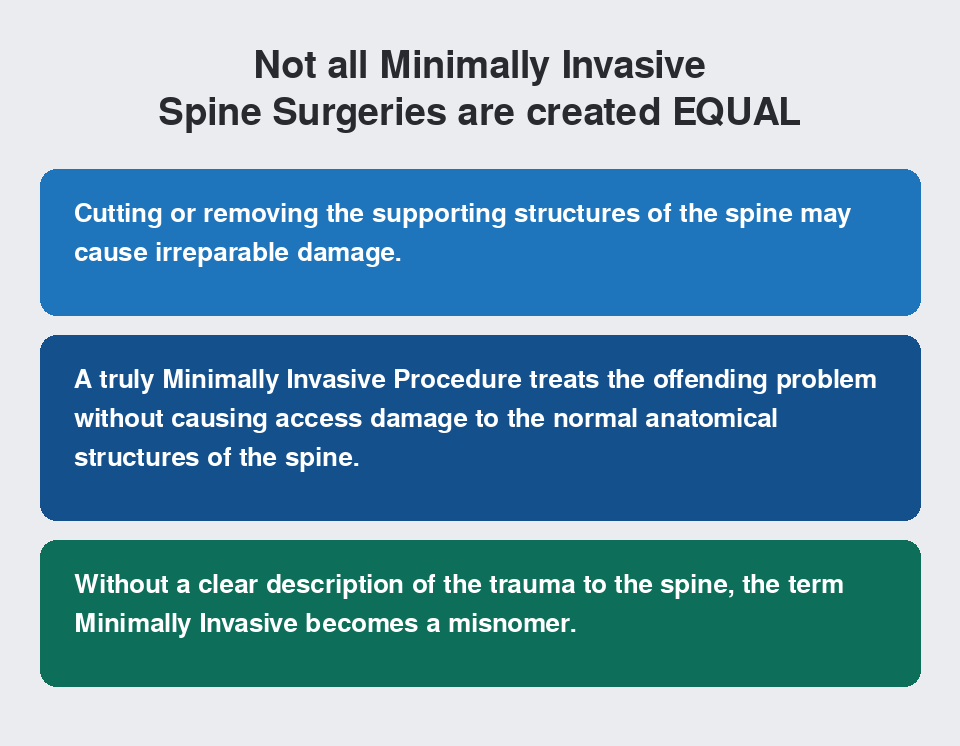 Not all Minimally Invasive
Spine Surgeries are created EQUAL

Cutting or removing the supporting structures of the spine may cause irreparable damage.

A truly Minimally Invasive Procedure treats the offending problem without causing access damage to the normal anatomical structures of the spine.

Without a clear description of the trauma to the spine, the term Minimally Invasive becomes a misnomer.